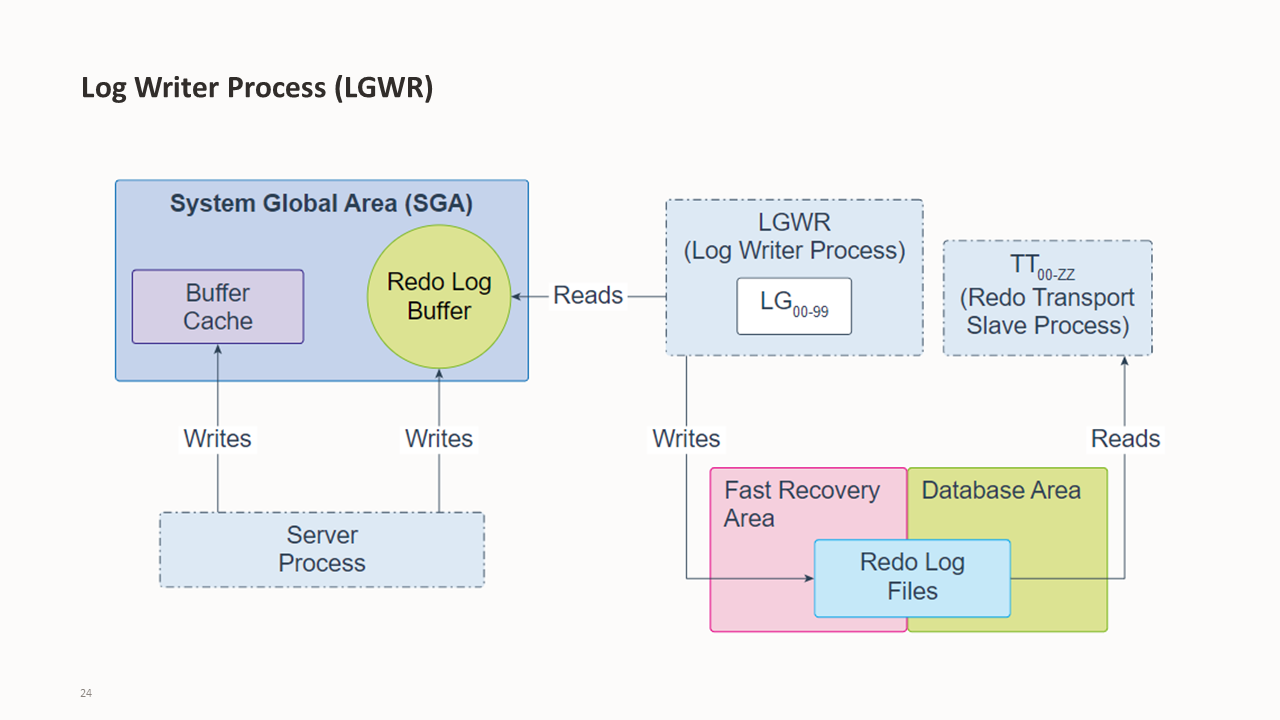 Log Writer Process (LGWR)

System Global Area (SGA)

Buffer Cache

Redo Log Buffer

Reads

LGWR (Log Writer Process)

$LG_{00-99}$

$TT_{00-ZZ}$ (Redo Transport Slave Process)

Writes

Writes

Writes

Reads

Server Process

Fast Recovery Area

Database Area

Redo Log Files

24